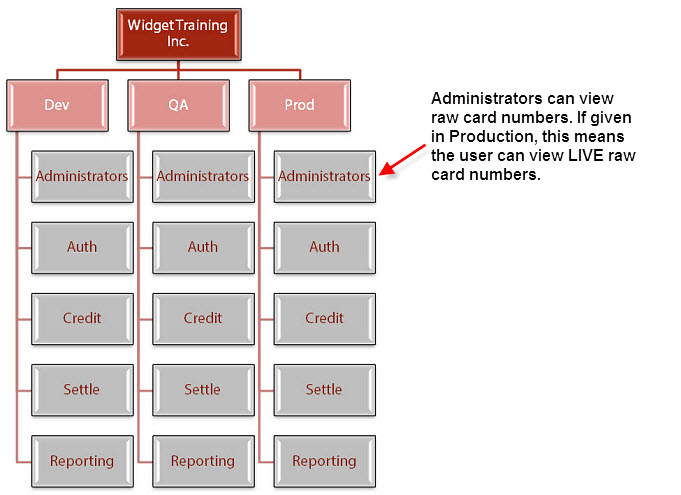 WidgetTraining Inc.

Dev

Administrators

Auth

Credit

Settle

Reporting

QA

Administrators

Auth

Credit

Settle

Reporting

Prod

Administrators

Auth

Credit

Settle

Reporting

Administrators can view raw card numbers. If given in Production, this means the user can view LIVE raw card numbers.